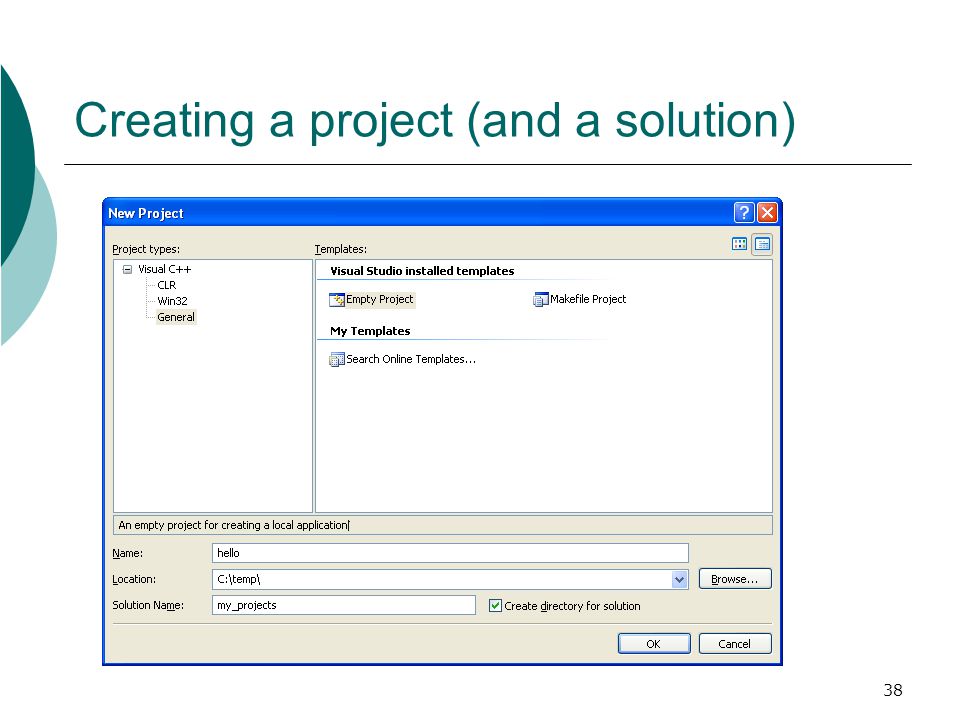 Creating a project (and a solution)

New Project

Project types:

Visual C++
CLR
Win32
General

Templates:

Visual Studio installed templates

Empty Project
Makefile Project

My Templates

Search Online Templates...

An empty project for creating a local application

Name: hello

Location: C:\temp\

Browse...

Solution Name: my_projects

Create directory for solution

OK

Cancel

38